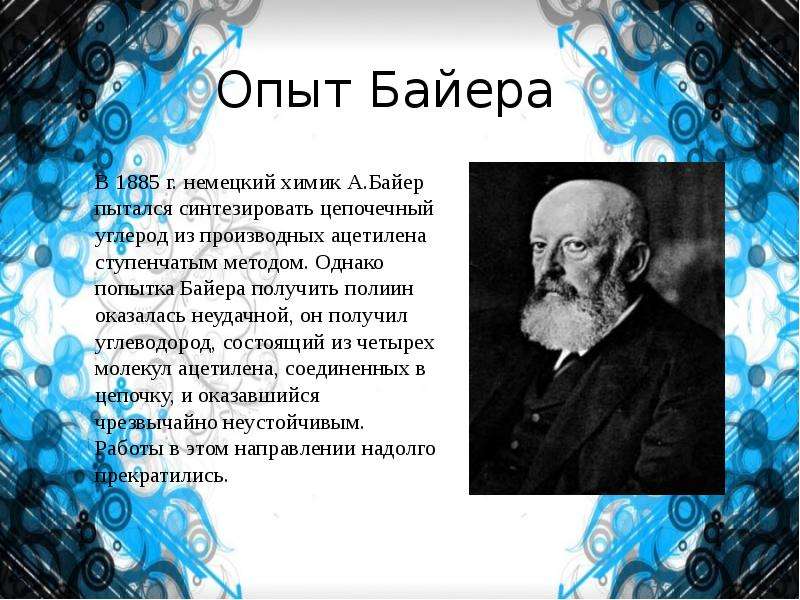 Опыт Байера

В 1885 г. немецкий химик А.Байер пытался синтезировать цепочечный углерод из производных ацетилена ступенчатым методом. Однако попытка Байера получить полиин оказалась неудачной, он получил углеводород, состоящий из четырех молекул ацетилена, соединенных в цепочку, и оказавшийся чрезвычайно неустойчивым. Работы в этом направлении надолго прекратились.